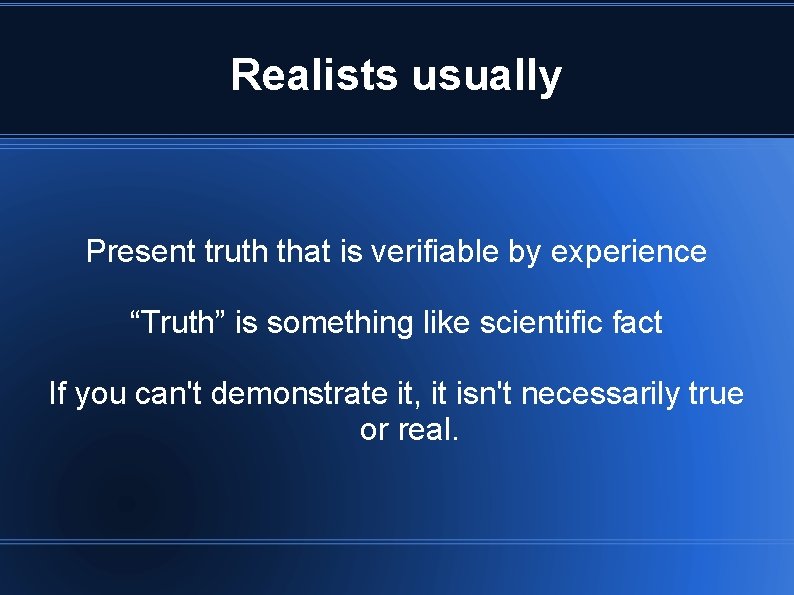 Realists usually

Present truth that is verifiable by experience

“Truth” is something like scientific fact

If you can't demonstrate it, it isn't necessarily true or real.